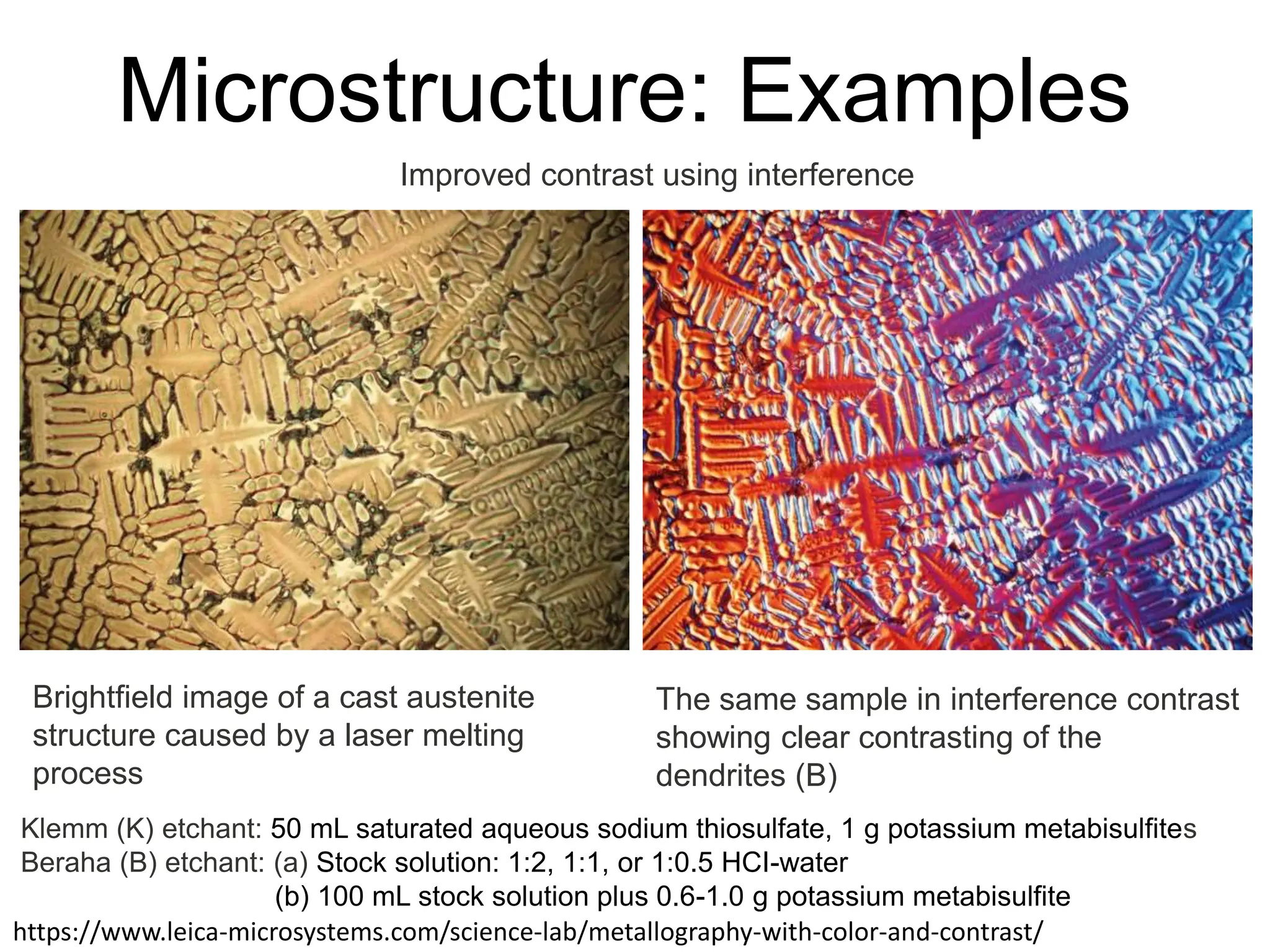 Microstructure: Examples

Improved contrast using interference

Brightfield image of a cast austenite structure caused by a laser melting process

The same sample in interference contrast showing clear contrasting of the dendrites (B)

Klemm (K) etchant: 50 mL saturated aqueous sodium thiosulfate, 1 g potassium metabisulfites
Beraha (B) etchant: (a) Stock solution: 1:2, 1:1, or 1:0.5 HCl-water
(b) 100 mL stock solution plus 0.6-1.0 g potassium metabisulfite
https://www.leica-microsystems.com/science-lab/metallography-with-color-and-contrast/